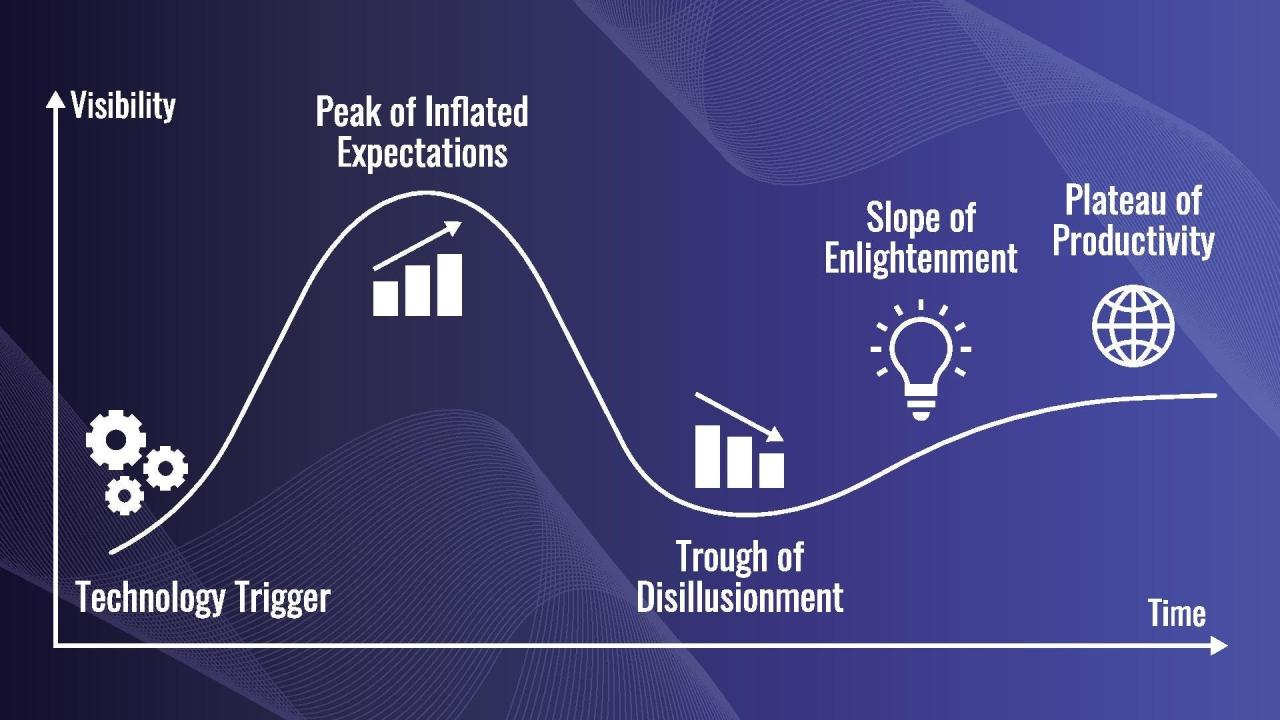 Visibility

Peak of Inflated Expectations

Slope of Enlightenment

Plateau of Productivity

Technology Trigger

Trough of Disillusionment

Time